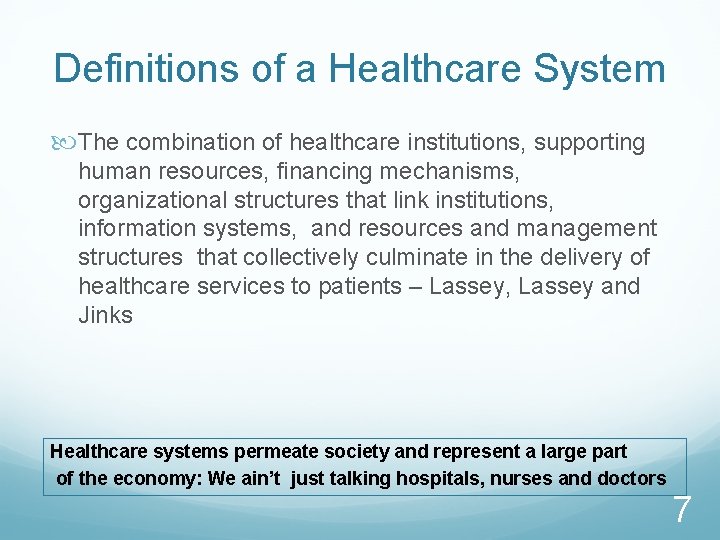 Definitions of a Healthcare System

The combination of healthcare institutions, supporting human resources, financing mechanisms, organizational structures that link institutions, information systems, and resources and management structures that collectively culminate in the delivery of healthcare services to patients – Lassey, Lassey and Jinks

Healthcare systems permeate society and represent a large part of the economy: We ain't just talking hospitals, nurses and doctors

7